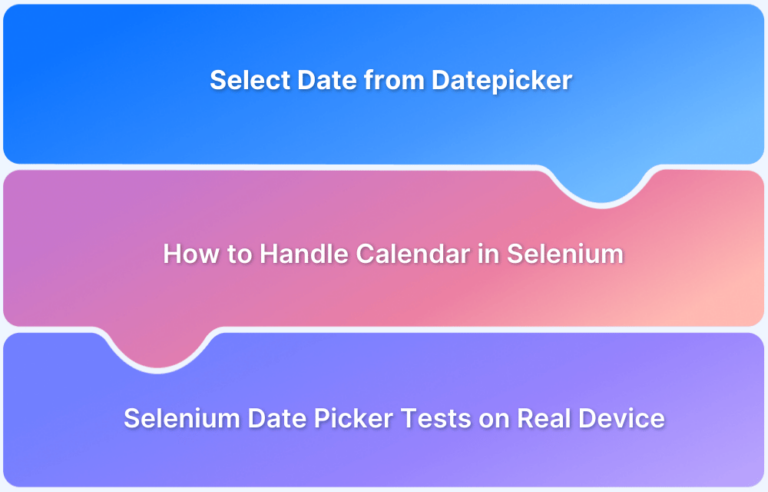 Select Date from Datepicker

How to Handle Calendar in Selenium

Selenium Date Picker Tests on Real Device